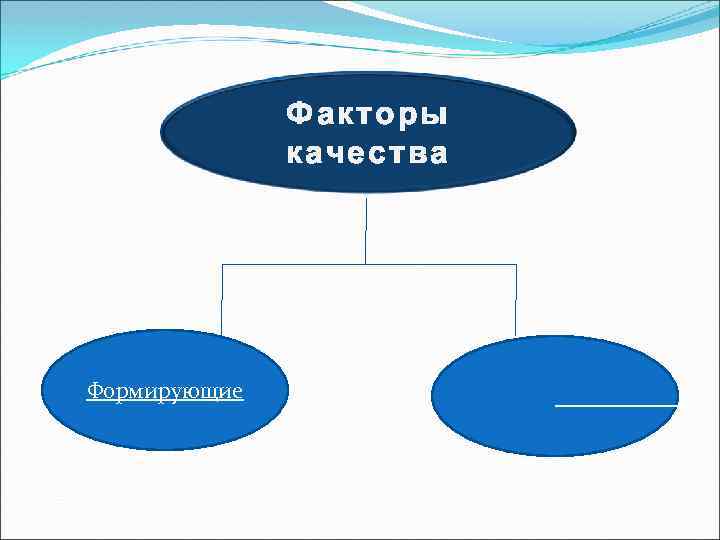 Факторы качества

Формирующие